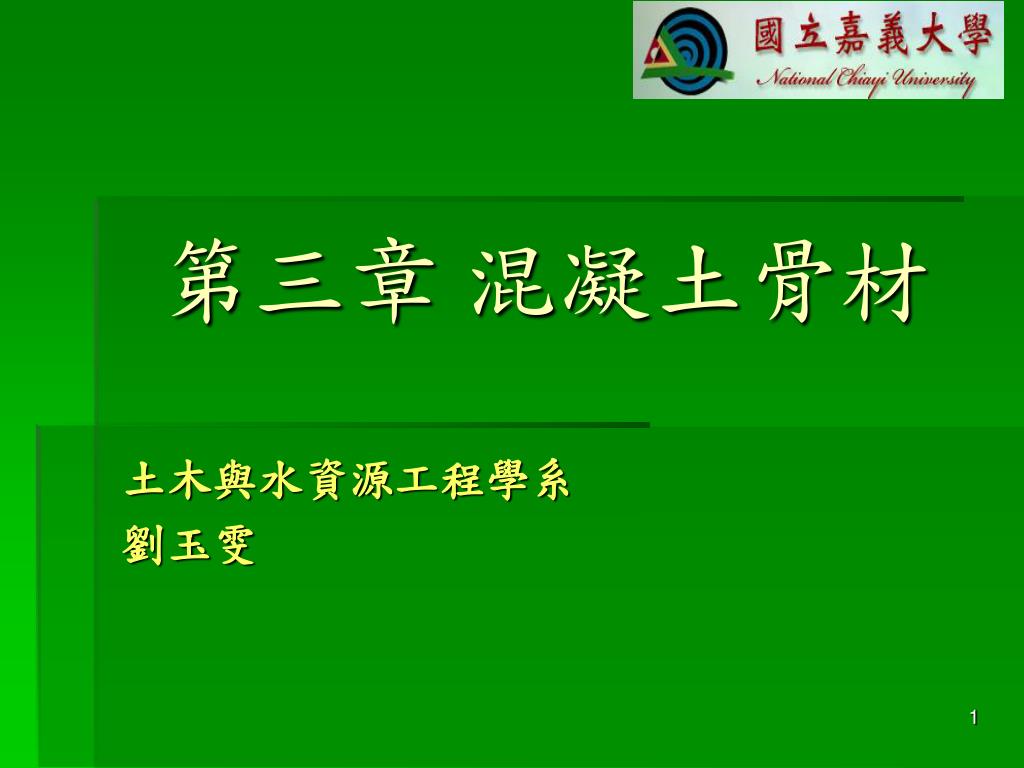 國立嘉義大學
National Chiayi University

第三章 混凝土骨材

土木與水資源工程學系
劉玉雯

1